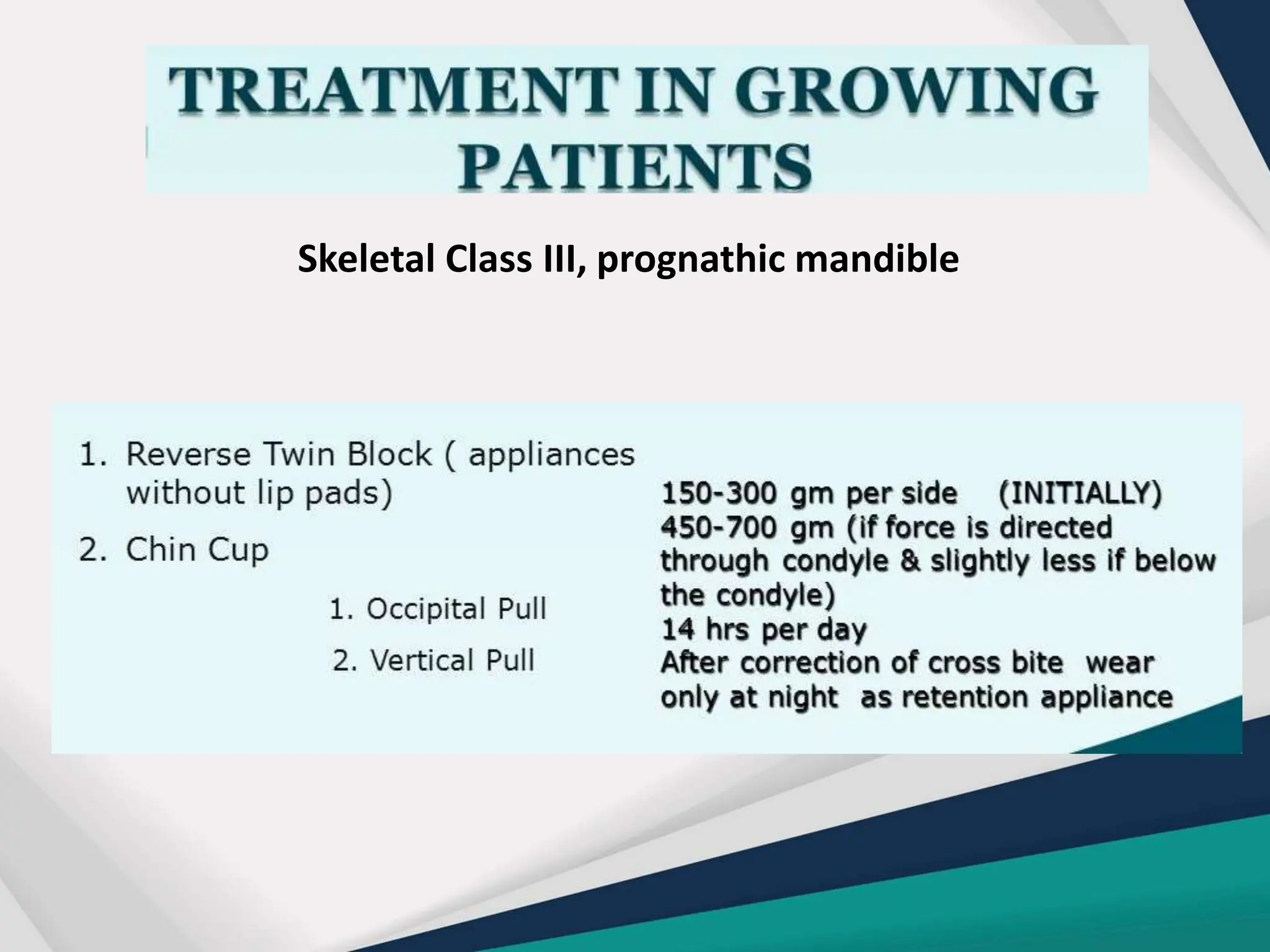 TREATMENT IN GROWING PATIENTS

Skeletal Class III, prognathic mandible

1. Reverse Twin Block ( appliances without lip pads)

2. Chin Cup

1. Occipital Pull

2. Vertical Pull

150-300 gm per side (INITIALLY)
450-700 gm (if force is directed through condyle & slightly less if below the condyle)
14 hrs per day
After correction of cross bite wear only at night as retention appliance